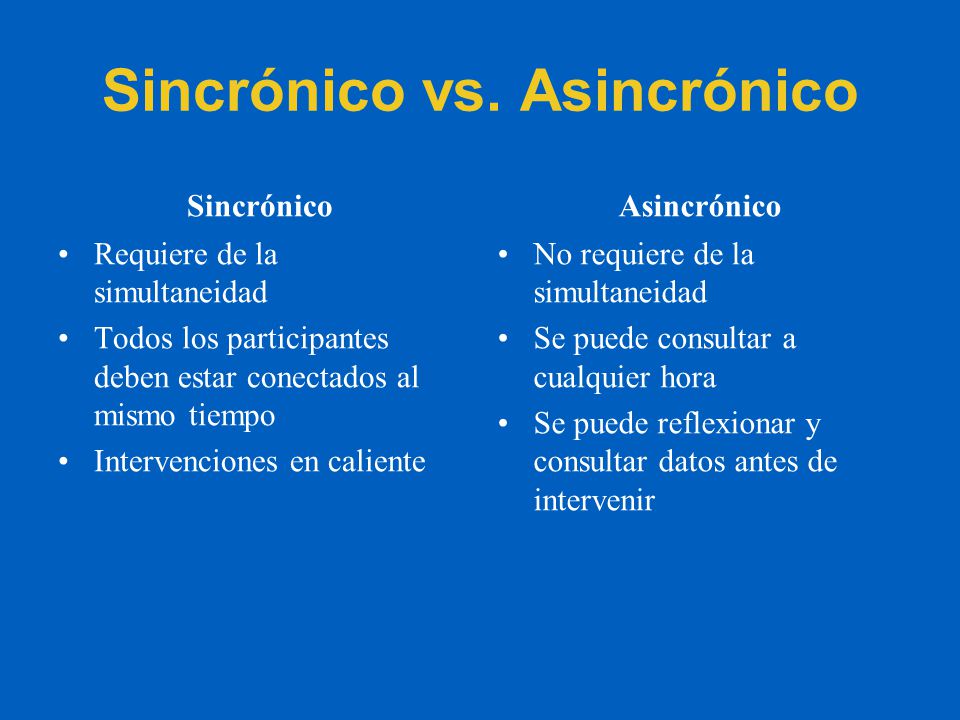 Sincrónico vs. Asincrónico

Sincrónico

• Requiere de la simultaneidad
• Todos los participantes deben estar conectados al mismo tiempo
• Intervenciones en caliente

Asincrónico

• No requiere de la simultaneidad
• Se puede consultar a cualquier hora
• Se puede reflexionar y consultar datos antes de intervenir